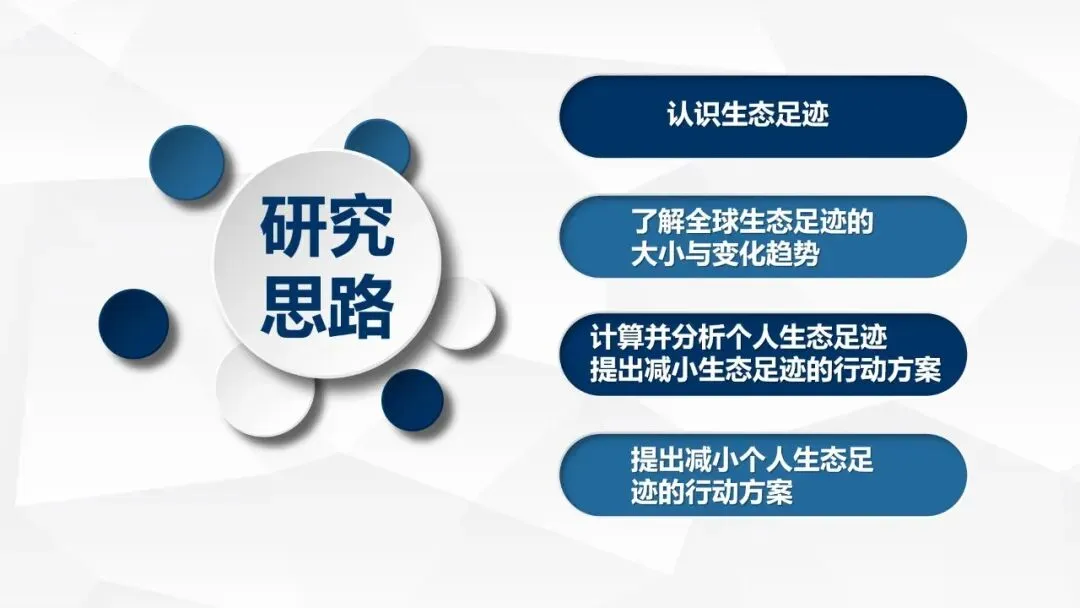 研究思路

认识生态足迹

了解全球生态足迹的大小与变化趋势

计算并分析个人生态足迹
提出减小生态足迹的行动方案

提出减小个人生态足迹的行动方案